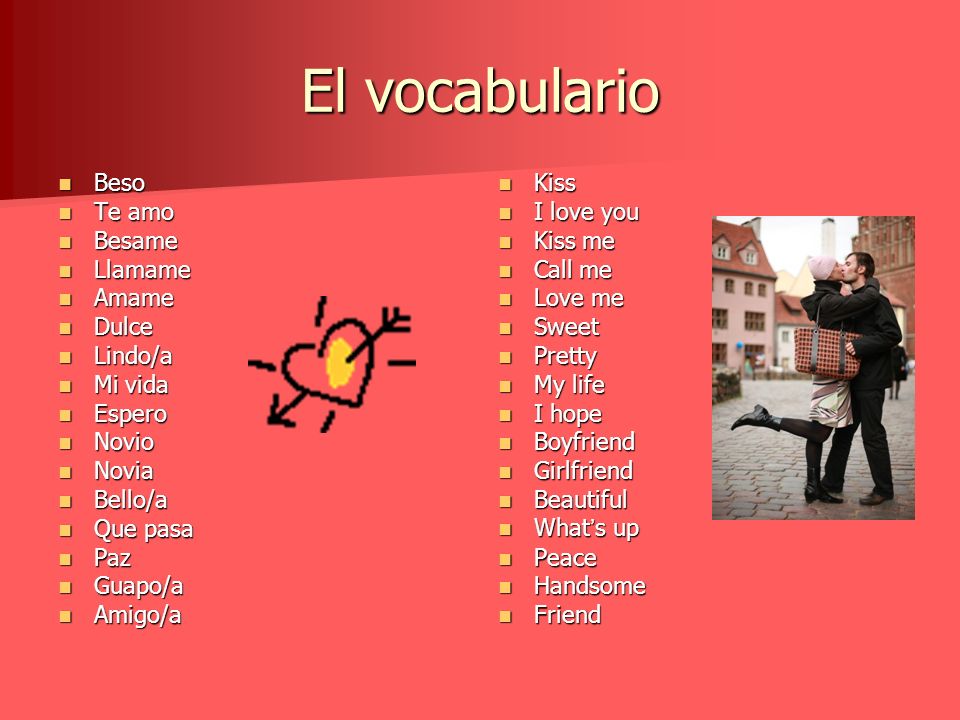 El vocabulario

- Beso
- Te amo
- Besame
- Llamame
- Amame
- Dulce
- Lindo/a
- Mi vida
- Espero
- Novio
- Novia
- Bello/a
- Que pasa
- Paz
- Guapo/a
- Amigo/a

- Kiss
- I love you
- Kiss me
- Call me
- Love me
- Sweet
- Pretty
- My life
- I hope
- Boyfriend
- Girlfriend
- Beautiful
- What's up
- Peace
- Handsome
- Friend